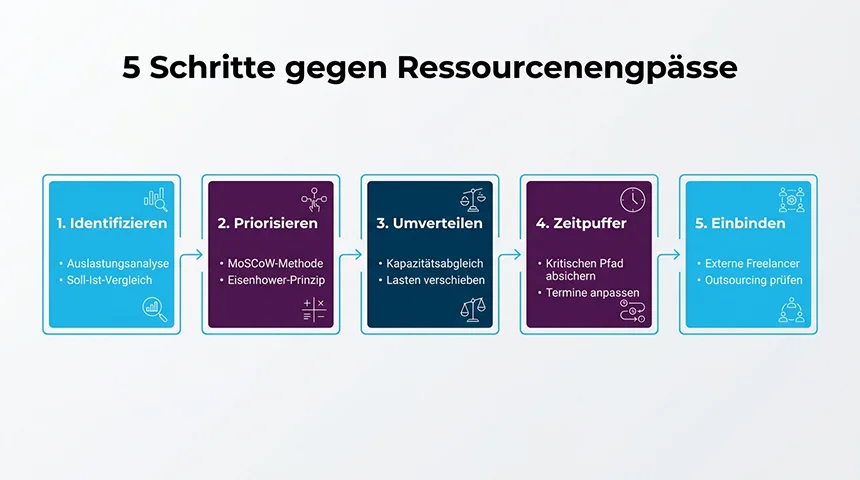 5 Schritte gegen Ressourcenengpässe

1. Identifizieren

• Auslastungsanalyse
• Soll-Ist-Vergleich

2. Priorisieren

• MoSCoW-Methode
• Eisenhower-Prinzip

3. Umverteilen

• Kapazitätsabgleich
• Lasten verschieben

4. Zeitpuffer

• Kritischen Pfad absichern
• Termine anpassen

5. Einbinden

• Externe Freelancer
• Outsourcing prüfen